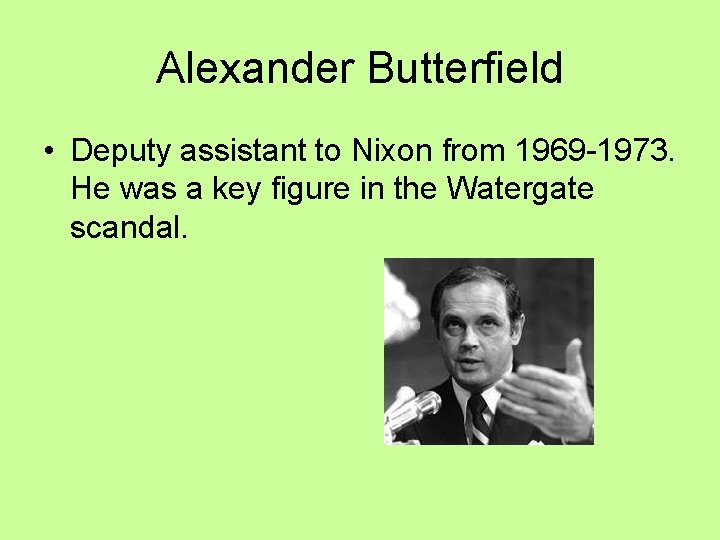 Alexander Butterfield

• Deputy assistant to Nixon from 1969-1973. He was a key figure in the Watergate scandal.